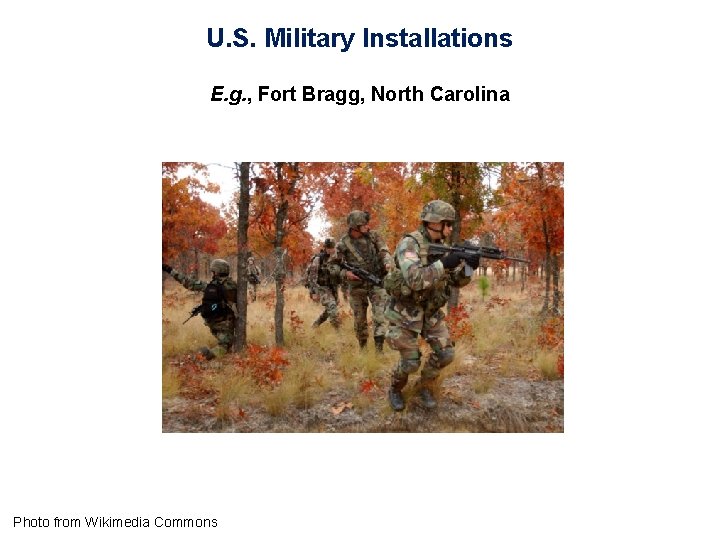 U.S. Military Installations

E.g., Fort Bragg, North Carolina

Photo from Wikimedia Commons